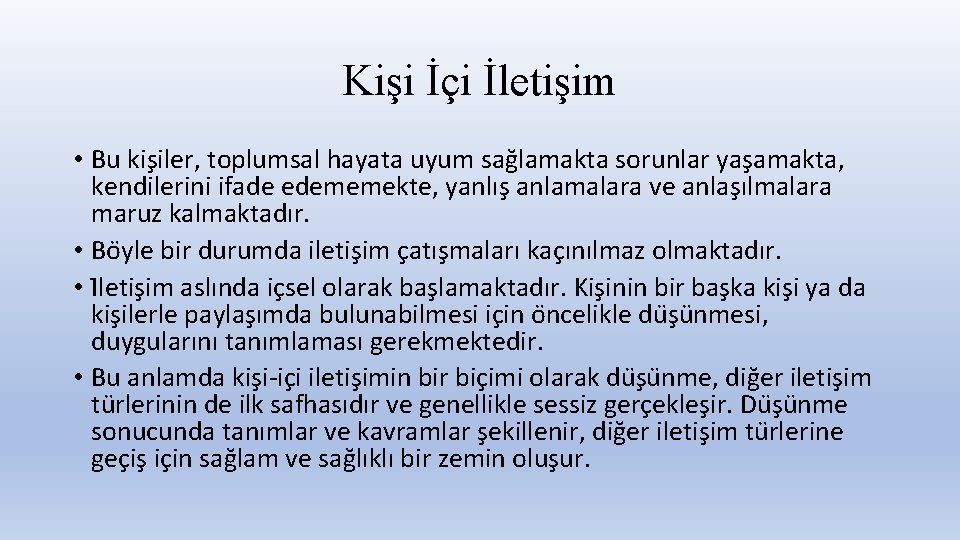 Kişi İçi İletişim

• Bu kişiler, toplumsal hayata uyum sağlamakta sorunlar yaşamakta, kendilerini ifade edememekte, yanlış anlamalara ve anlaşılmalara maruz kalmaktadır.
• Böyle bir durumda iletişim çatışmaları kaçınılmaz olmaktadır.
• İletişim aslında içsel olarak başlamaktadır. Kişinin bir başka kişi ya da kişilerle paylaşımda bulunabilmesi için öncelikle düşünmesi, duygularını tanımlaması gerekmektedir.
• Bu anlamda kişi-içi iletişimin bir biçimi olarak düşünme, diğer iletişim türlerinin de ilk safhasıdır ve genellikle sessiz gerçekleşir. Düşünme sonucunda tanımlar ve kavramlar şekillenir, diğer iletişim türlerine geçiş için sağlam ve sağlıklı bir zemin oluşur.